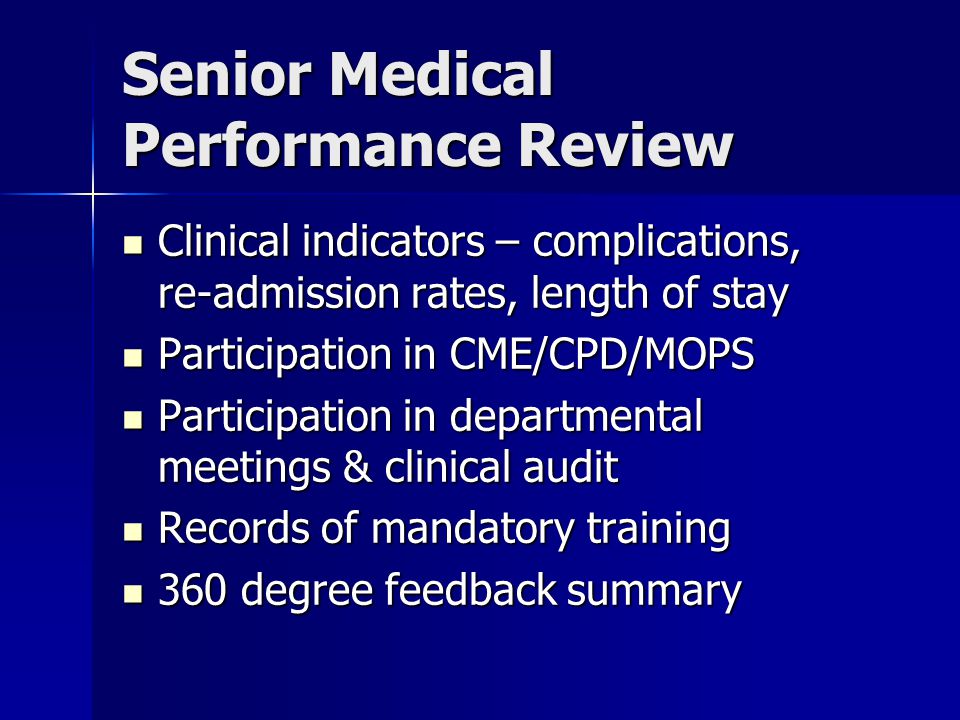 Senior Medical Performance Review

- Clinical indicators – complications, re-admission rates, length of stay
- Participation in CME/CPD/MOPS
- Participation in departmental meetings & clinical audit
- Records of mandatory training
- 360 degree feedback summary